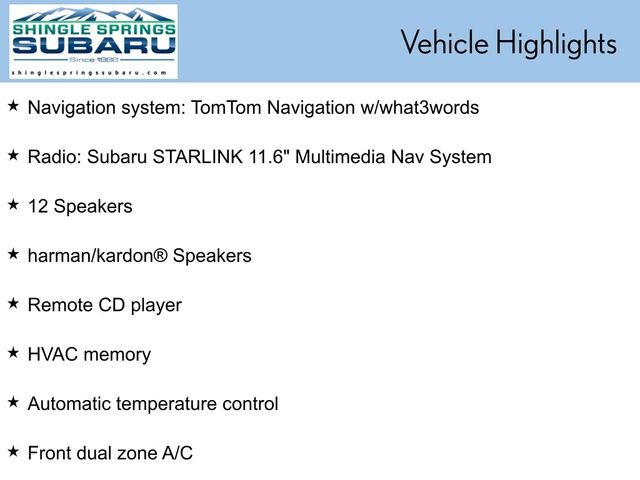 SHINGLE SPRINGS
SUBARU
Since 1988
shinglespringssubaru.com

Vehicle Highlights

★ Navigation system: TomTom Navigation w/what3words

★ Radio: Subaru STARLINK 11.6" Multimedia Nav System

★ 12 Speakers

★ harman/kardon® Speakers

★ Remote CD player

★ HVAC memory

★ Automatic temperature control

★ Front dual zone A/C